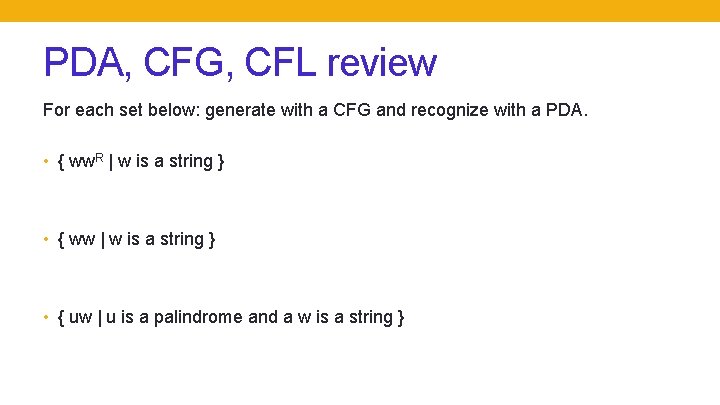 PDA, CFG, CFL review

For each set below: generate with a CFG and recognize with a PDA.

• { $ww^R$ | w is a string }

• { ww | w is a string }

• { uw | u is a palindrome and a w is a string }